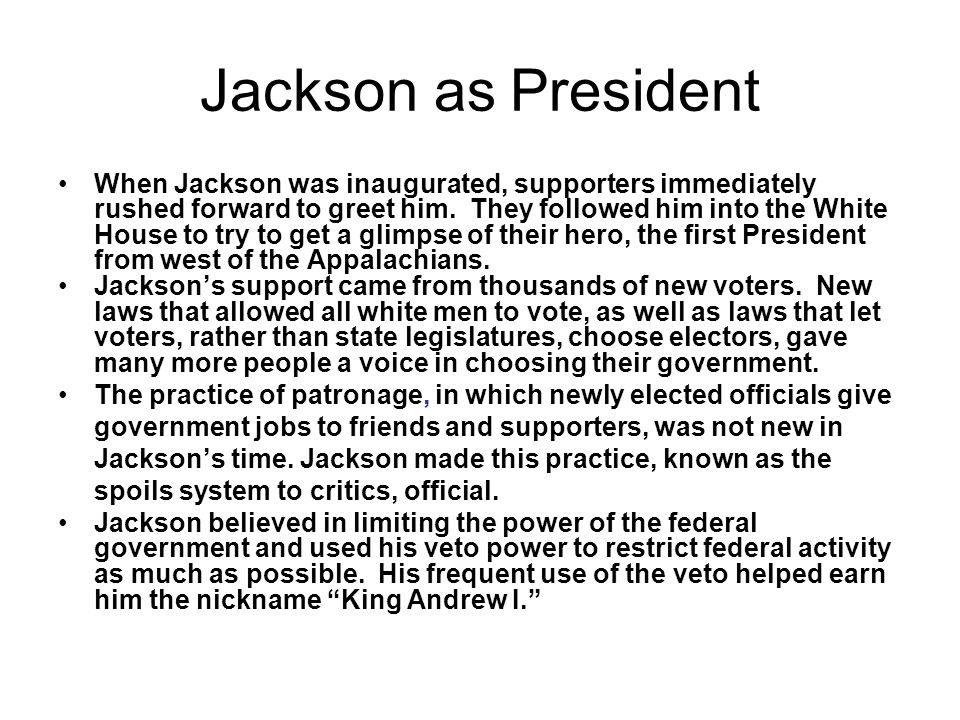 Jackson as President

• When Jackson was inaugurated, supporters immediately rushed forward to greet him. They followed him into the White House to try to get a glimpse of their hero, the first President from west of the Appalachians.
• Jackson’s support came from thousands of new voters. New laws that allowed all white men to vote, as well as laws that let voters, rather than state legislatures, choose electors, gave many more people a voice in choosing their government.
• The practice of patronage, in which newly elected officials give government jobs to friends and supporters, was not new in Jackson’s time. Jackson made this practice, known as the spoils system to critics, official.
• Jackson believed in limiting the power of the federal government and used his veto power to restrict federal activity as much as possible. His frequent use of the veto helped earn him the nickname “King Andrew I.”